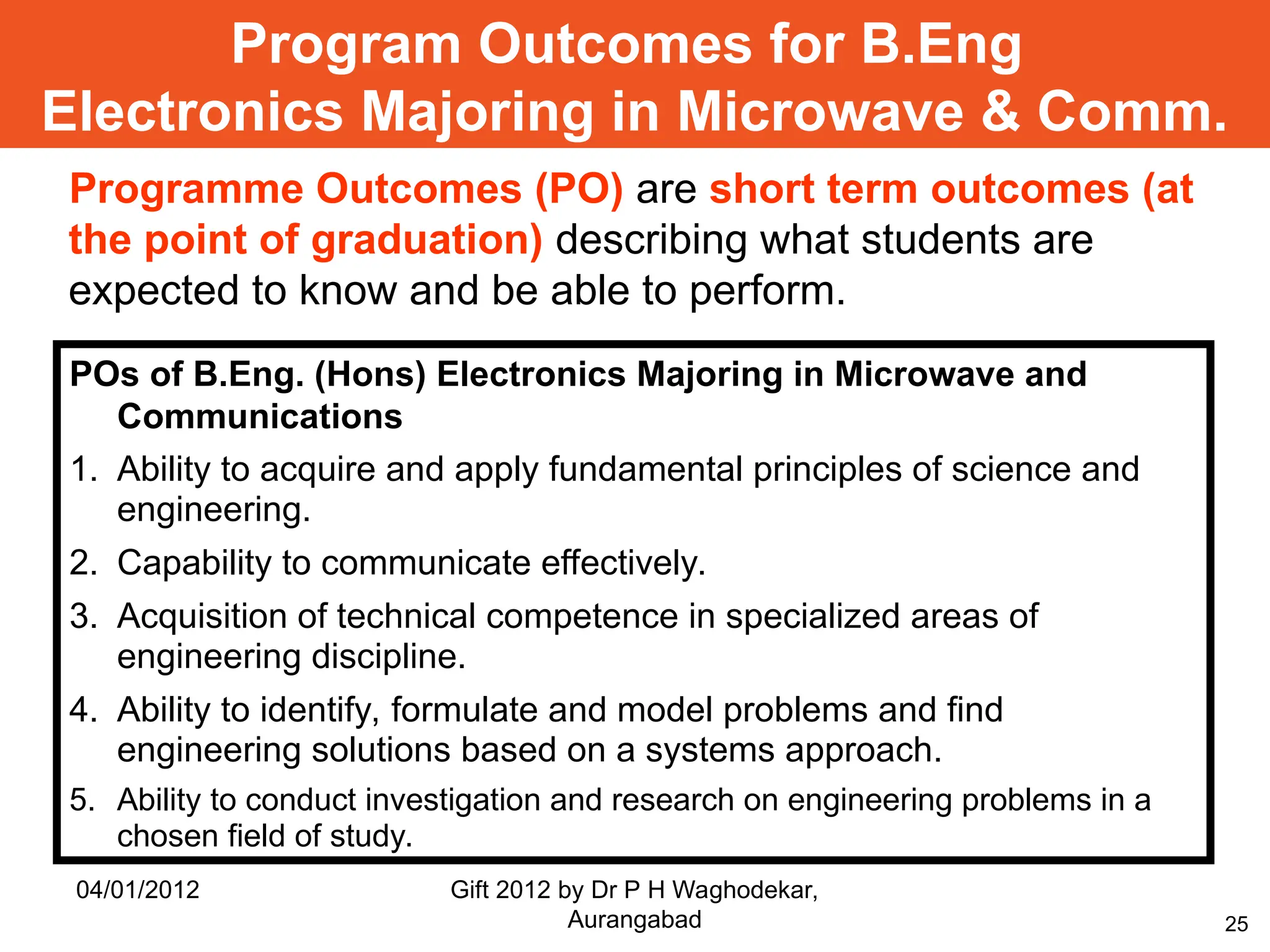 Program Outcomes for B.Eng Electronics Majoring in Microwave & Comm.

Programme Outcomes (PO) are short term outcomes (at the point of graduation) describing what students are expected to know and be able to perform.

POs of B.Eng. (Hons) Electronics Majoring in Microwave and Communications

1. Ability to acquire and apply fundamental principles of science and engineering.
2. Capability to communicate effectively.
3. Acquisition of technical competence in specialized areas of engineering discipline.
4. Ability to identify, formulate and model problems and find engineering solutions based on a systems approach.
5. Ability to conduct investigation and research on engineering problems in a chosen field of study.

04/01/2012

Gift 2012 by Dr P H Waghodekar, Aurangabad

25